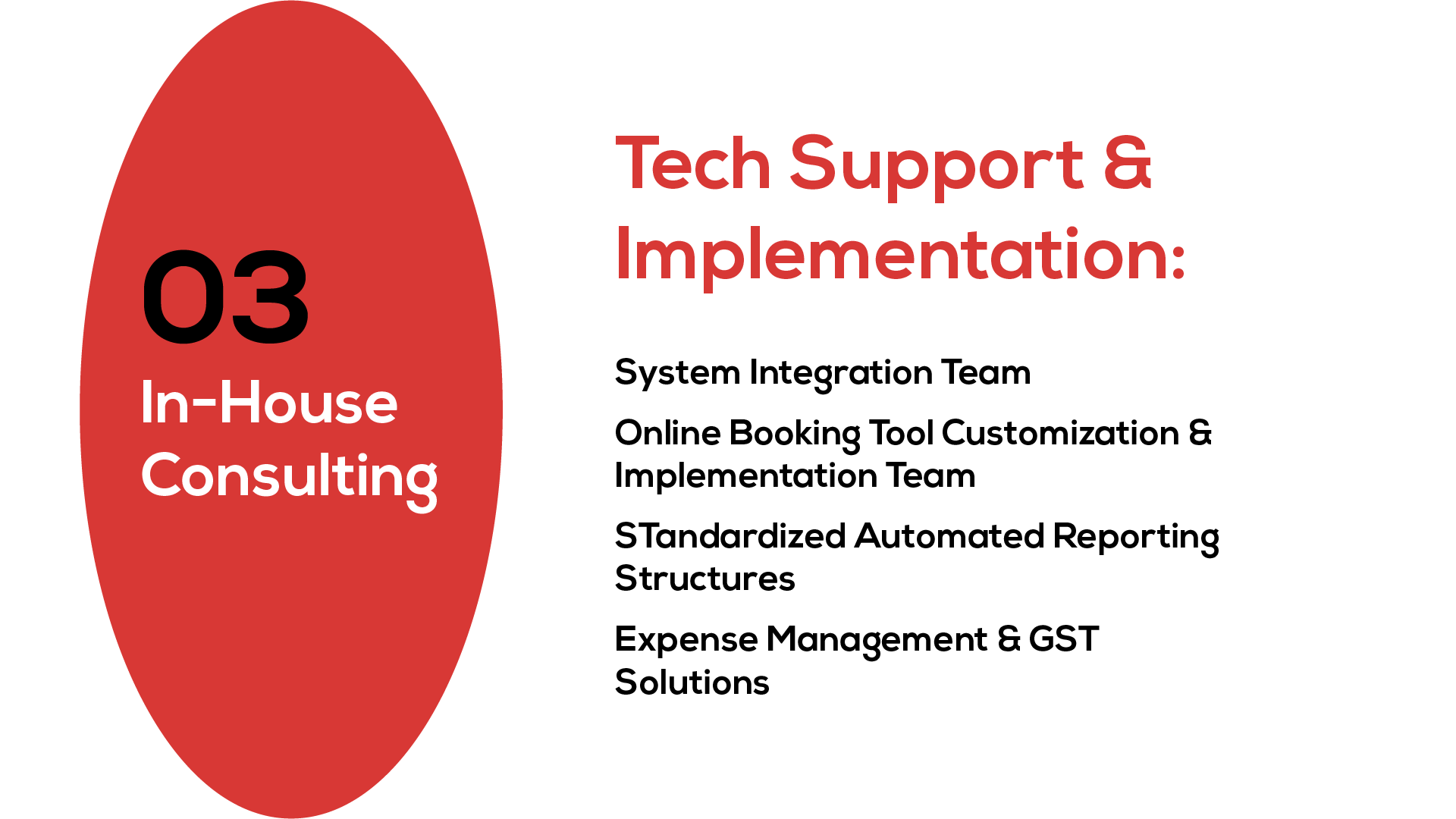 03
In-House Consulting

Tech Support & Implementation:

System Integration Team

Online Booking Tool Customization & Implementation Team

STandardized Automated Reporting Structures

Expense Management & GST Solutions